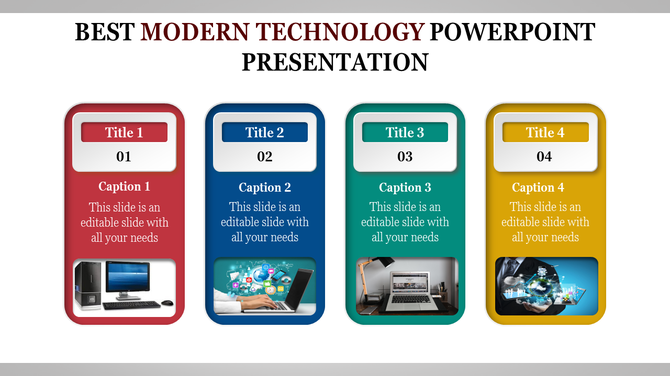 BEST MODERN TECHNOLOGY POWERPOINT PRESENTATION

Title 1
01
Caption 1
This slide is an editable slide with all your needs

Title 2
02
Caption 2
This slide is an editable slide with all your needs

Title 3
03
Caption 3
This slide is an editable slide with all your needs

Title 4
04
Caption 4
This slide is an editable slide with all your needs